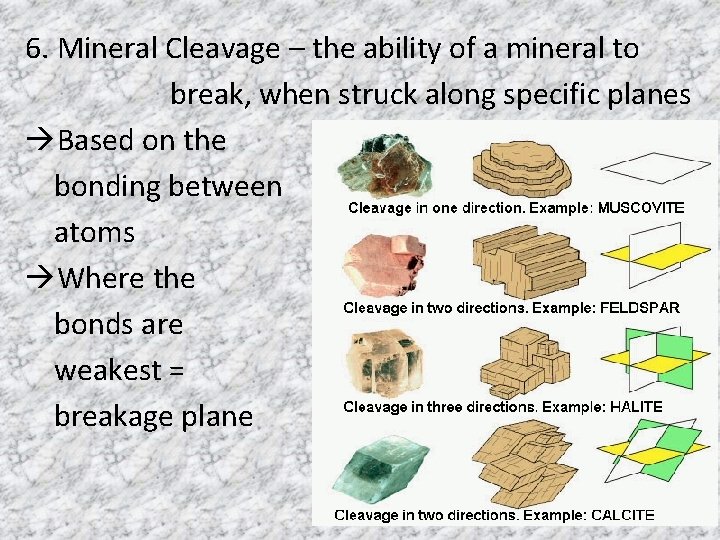 6. Mineral Cleavage – the ability of a mineral to break, when struck along specific planes

→Based on the bonding between atoms

→Where the bonds are weakest = breakage plane

Cleavage in one direction. Example: MUSCOVITE

Cleavage in two directions. Example: FELDSPAR

Cleavage in three directions. Example: HALITE

Cleavage in two directions. Example: CALCITE